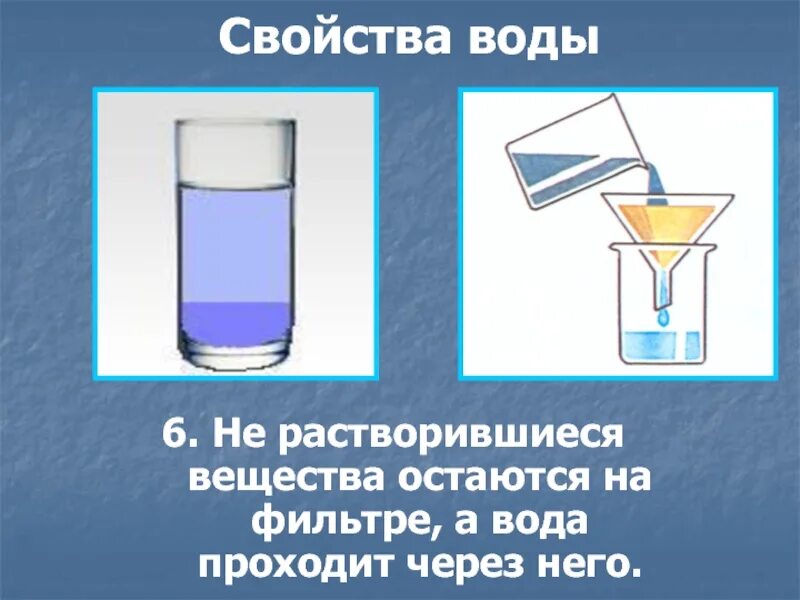 Свойства воды

6. Не растворившиеся вещества остаются на фильтре, а вода проходит через него.